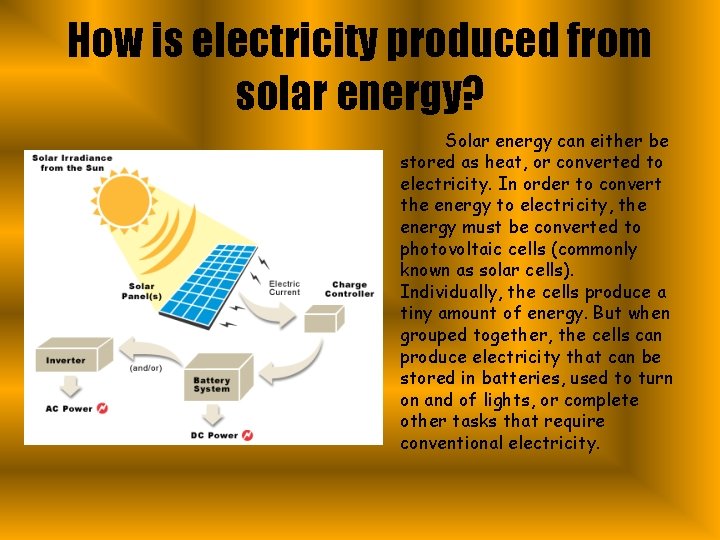 How is electricity produced from solar energy?

Solar Irradiance from the Sun

Solar Panel(s)

Electric Current

Charge Controller

Inverter

(and/or)

Battery System

AC Power

DC Power

Solar energy can either be stored as heat, or converted to electricity. In order to convert the energy to electricity, the energy must be converted to photovoltaic cells (commonly known as solar cells). Individually, the cells produce a tiny amount of energy. But when grouped together, the cells can produce electricity that can be stored in batteries, used to turn on and of lights, or complete other tasks that require conventional electricity.